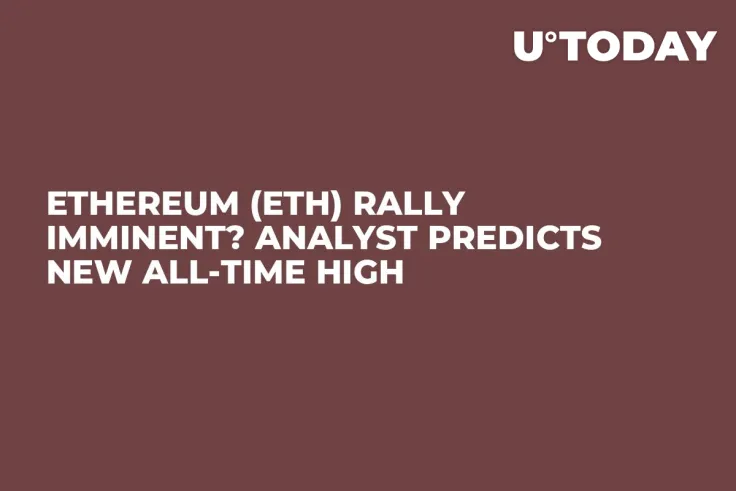 U°TODAY

ETHEREUM (ETH) RALLY IMMINENT? ANALYST PREDICTS NEW ALL-TIME HIGH